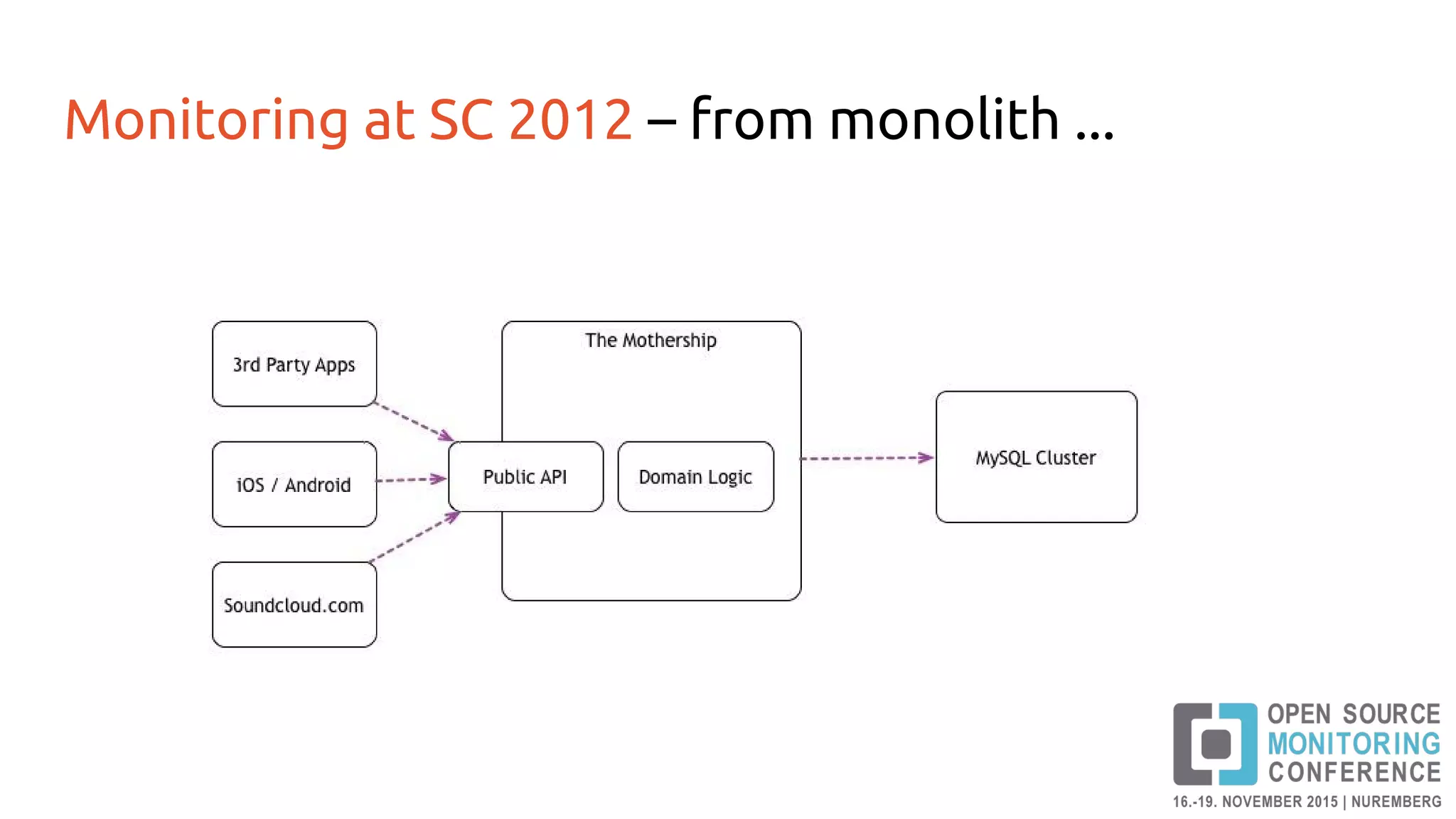 Monitoring at SC 2012 – from monolith ...

3rd Party Apps

iOS / Android

Soundcloud.com

The Mothership

Public API

Domain Logic

MySQL Cluster

OPEN SOURCE
MONITORING
CONFERENCE
16.-19. NOVEMBER 2015 | NUREMBERG